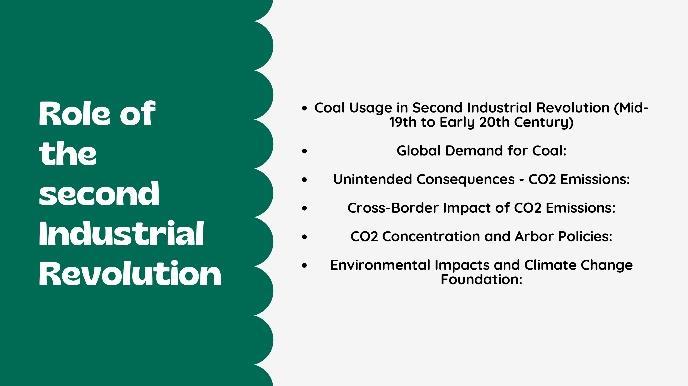 Role of the second Industrial Revolution

• Coal Usage in Second Industrial Revolution (Mid-19th to Early 20th Century)

• Global Demand for Coal:

• Unintended Consequences - CO2 Emissions:

• Cross-Border Impact of CO2 Emissions:

• CO2 Concentration and Arbor Policies:

• Environmental Impacts and Climate Change Foundation: